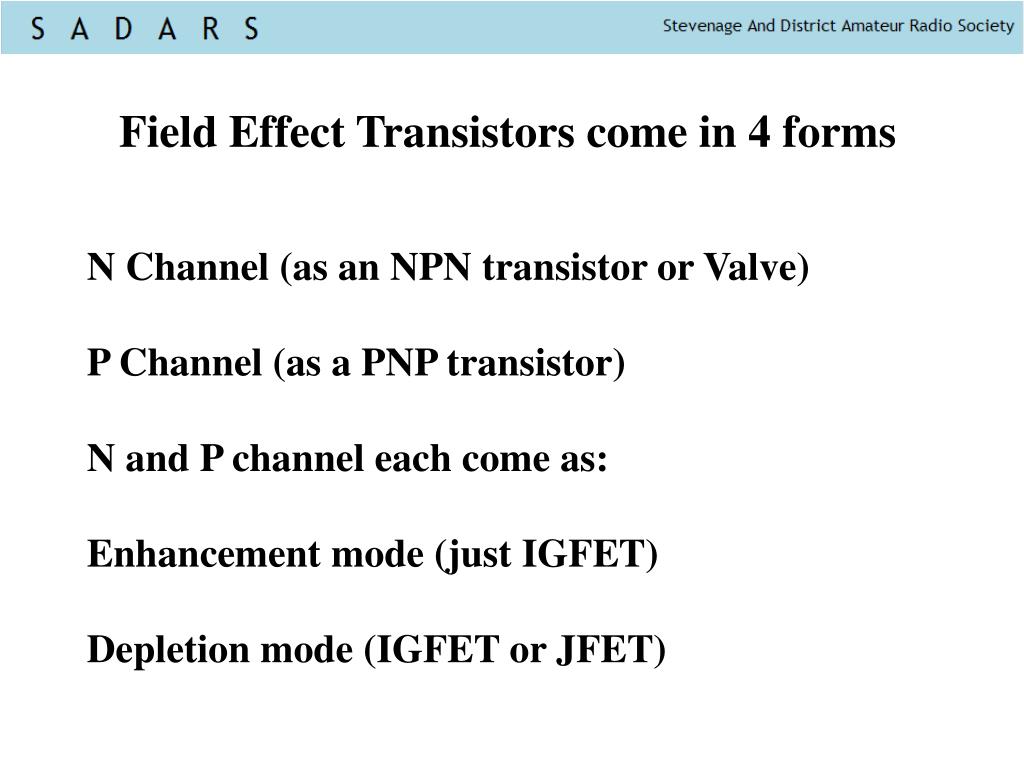 S A D A R S

Stevenage And District Amateur Radio Society

Field Effect Transistors come in 4 forms

N Channel (as an NPN transistor or Valve)

P Channel (as a PNP transistor)

N and P channel each come as:

Enhancement mode (just IGFET)

Depletion mode (IGFET or JFET)